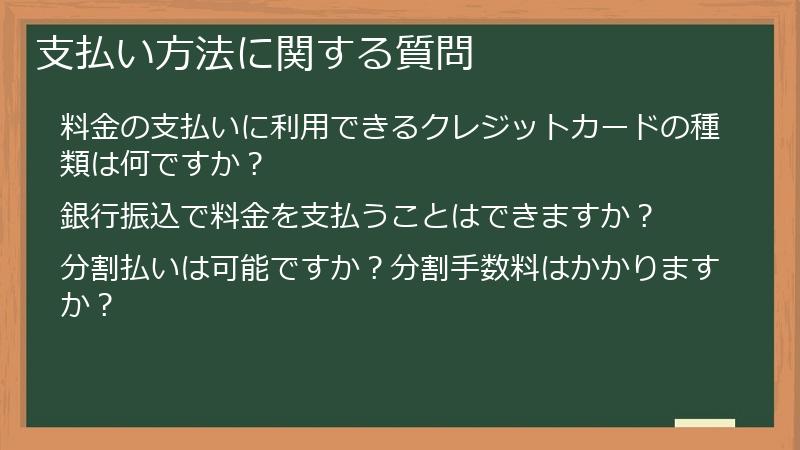 支払い方法に関する質問

料金の支払いに利用できるクレジットカードの種類は何ですか？

銀行振込で料金を支払うことはできますか？

分割払いは可能ですか？分割手数料はかかりますか？